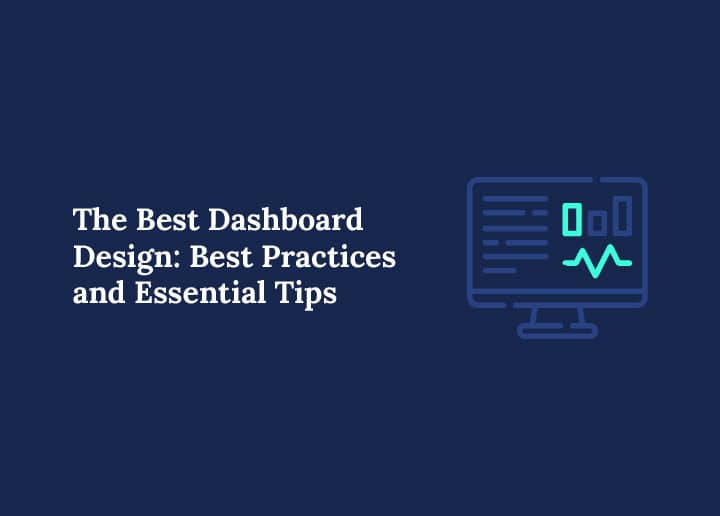 The Best Dashboard Design: Best Practices and Essential Tips